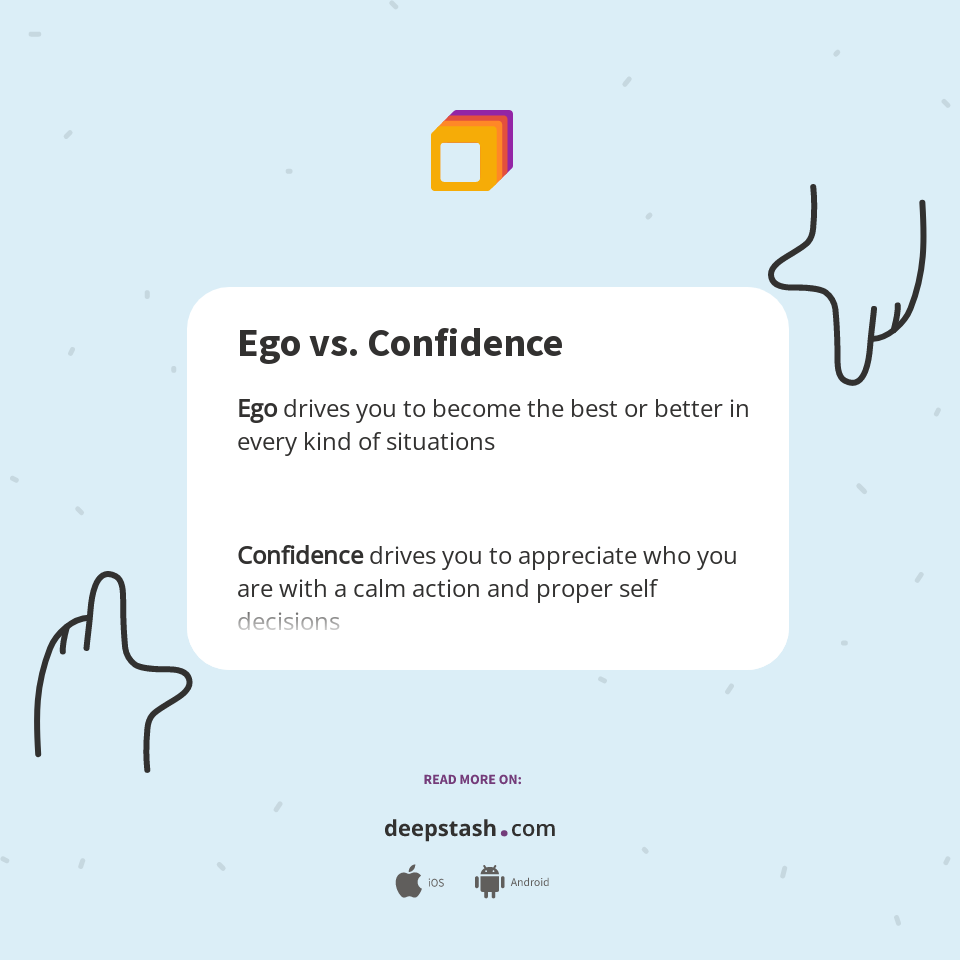 Ego vs. Confidence

Ego drives you to become the best or better in every kind of situations

Confidence drives you to appreciate who you are with a calm action and proper self decisions

READ MORE ON:

deepstash.com

iOS Android